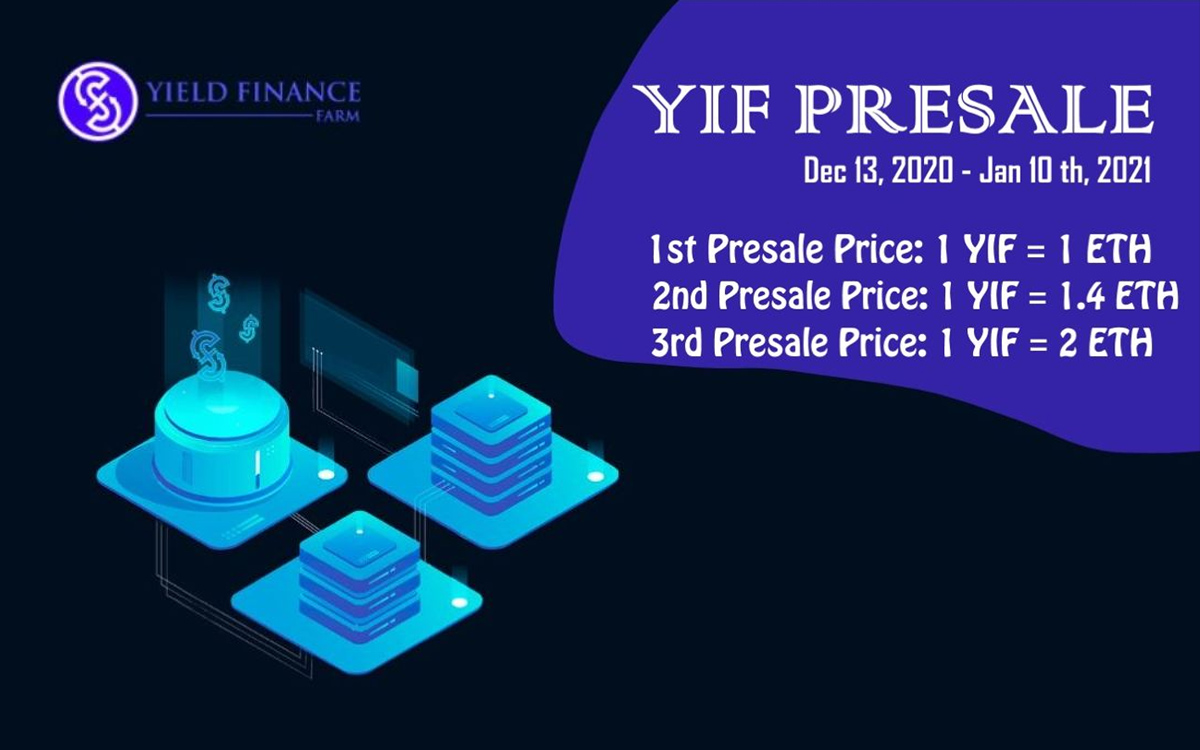 YIELD FINANCE
FARM

YIF PRESALE
Dec 13, 2020 - Jan 10 th, 2021

1st Presale Price: 1 YIF = 1 ETH
2nd Presale Price: 1 YIF = 1.4 ETH
3rd Presale Price: 1 YIF = 2 ETH